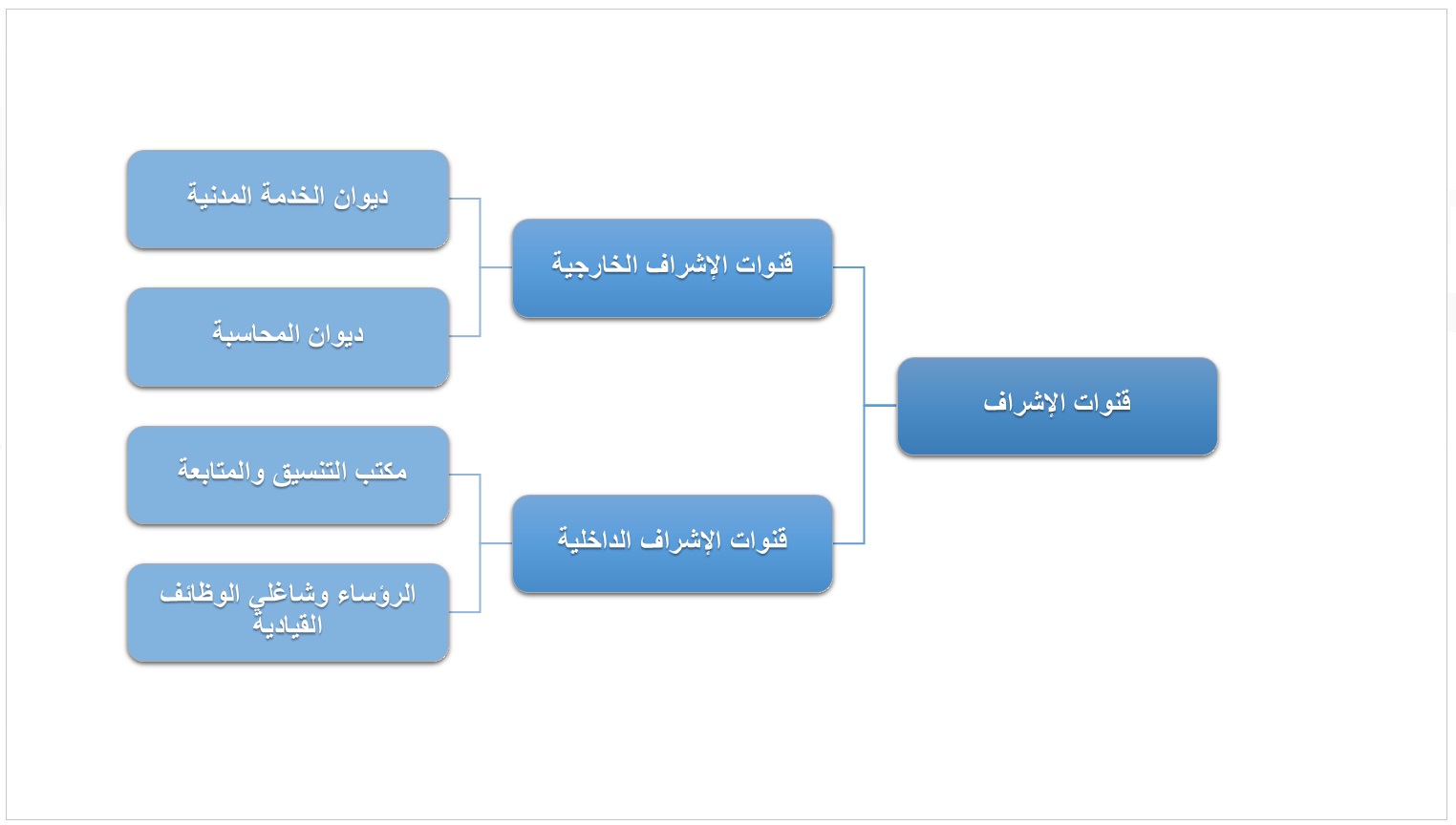 قنوات الإشراف

قنوات الإشراف الخارجية

ديوان الخدمة المدنية

ديوان المحاسبة

قنوات الإشراف الداخلية

مكتب التنسيق والمتابعة

الرؤساء وشاغلي الوظائف القيادية